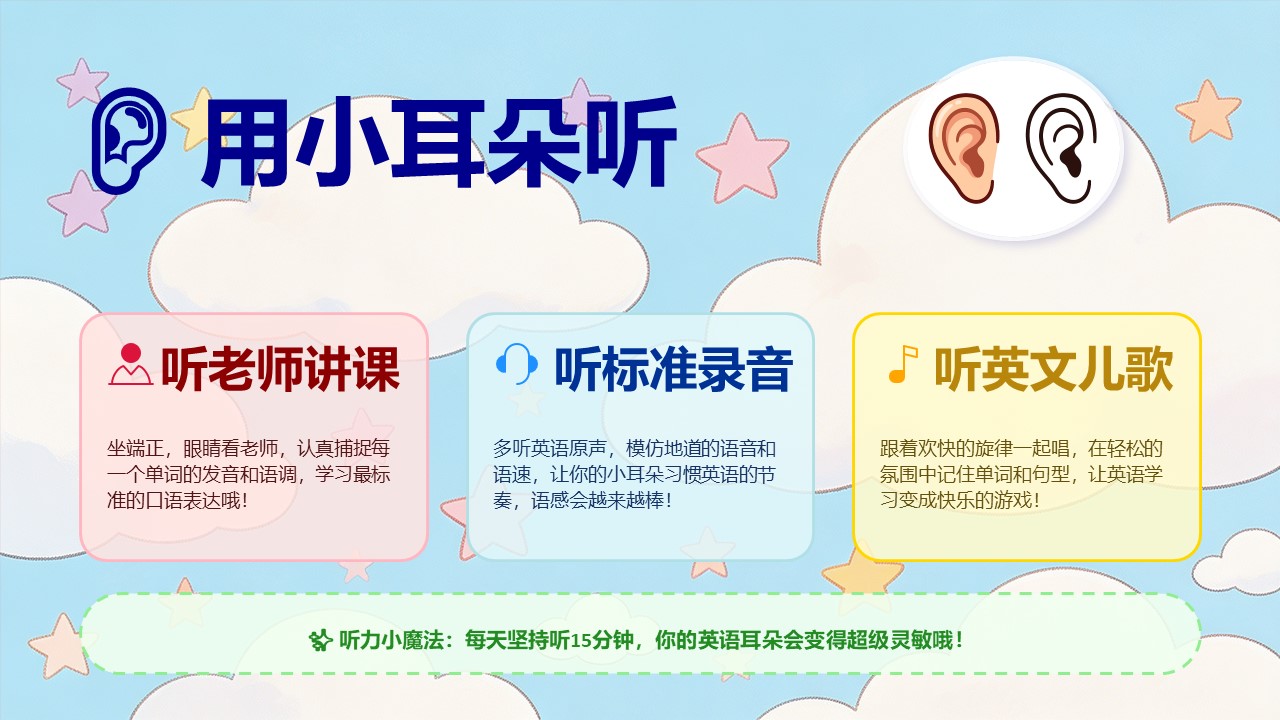 用小耳朵听

听老师讲课

坐端正，眼睛看老师，认真捕捉每一个单词的发音和语调，学习最标准的口语表达哦！

听标准录音

多听英语原声，模仿地道的语音和语速，让你的小耳朵习惯英语的节奏，语感会越来越棒！

听英文儿歌

跟着欢快的旋律一起唱，在轻松的氛围中记住单词和句型，让英语学习变成快乐的游戏！

听力小魔法：每天坚持听15分钟，你的英语耳朵会变得超级灵敏哦！